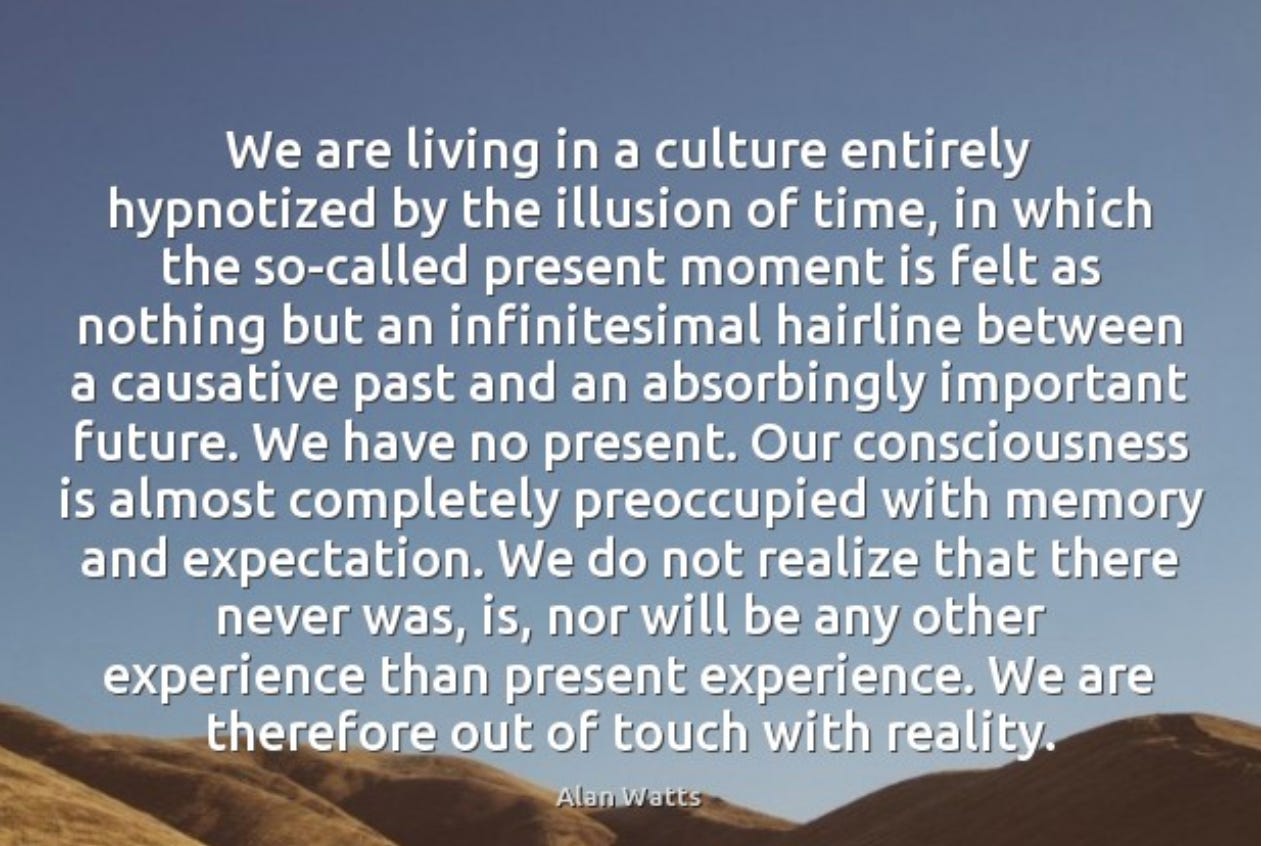 We are living in a culture entirely hypnotized by the illusion of time, in which the so-called present moment is felt as nothing but an infinitesimal hairline between a causative past and an absorbingly important future. We have no present. Our consciousness is almost completely preoccupied with memory and expectation. We do not realize that there never was, is, nor will be any other experience than present experience. We are therefore out of touch with reality.

Alan Watts